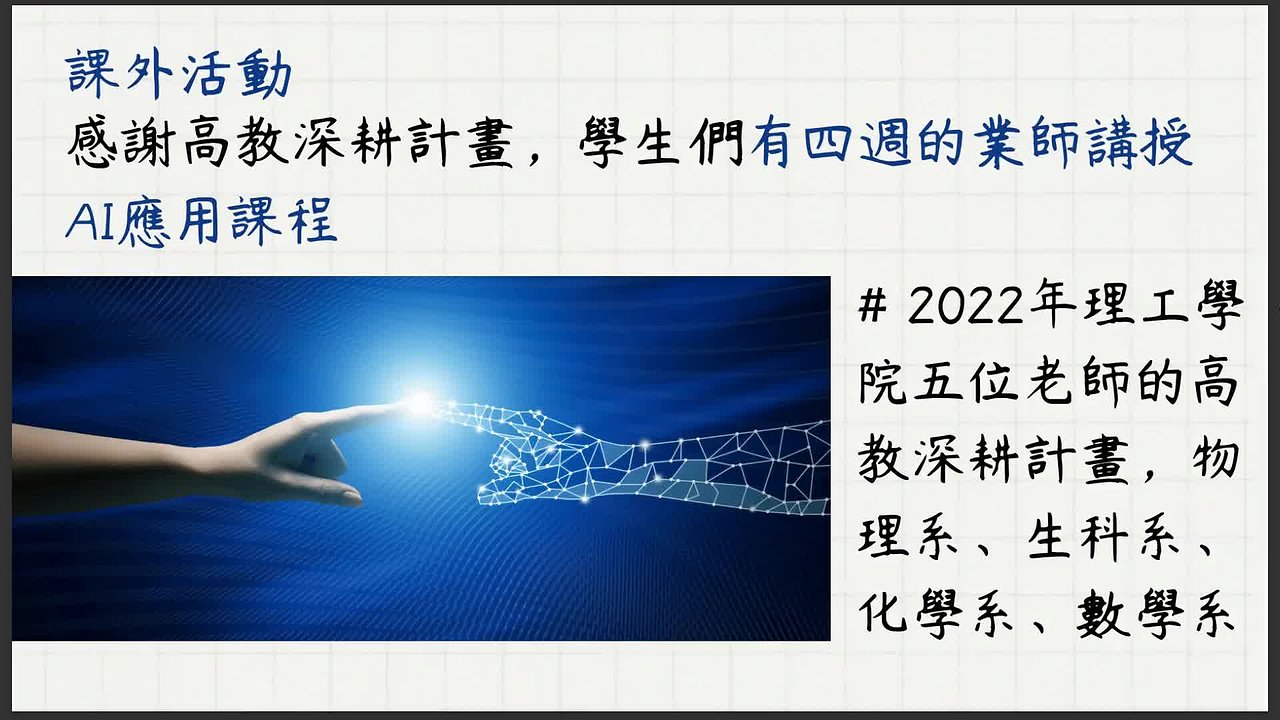 課外活動
感謝高教深耕計畫，學生們有四週的業師講授AI應用課程

# 2022年理工學院五位老師的高教深耕計畫，物理系、生科系、化學系、數學系